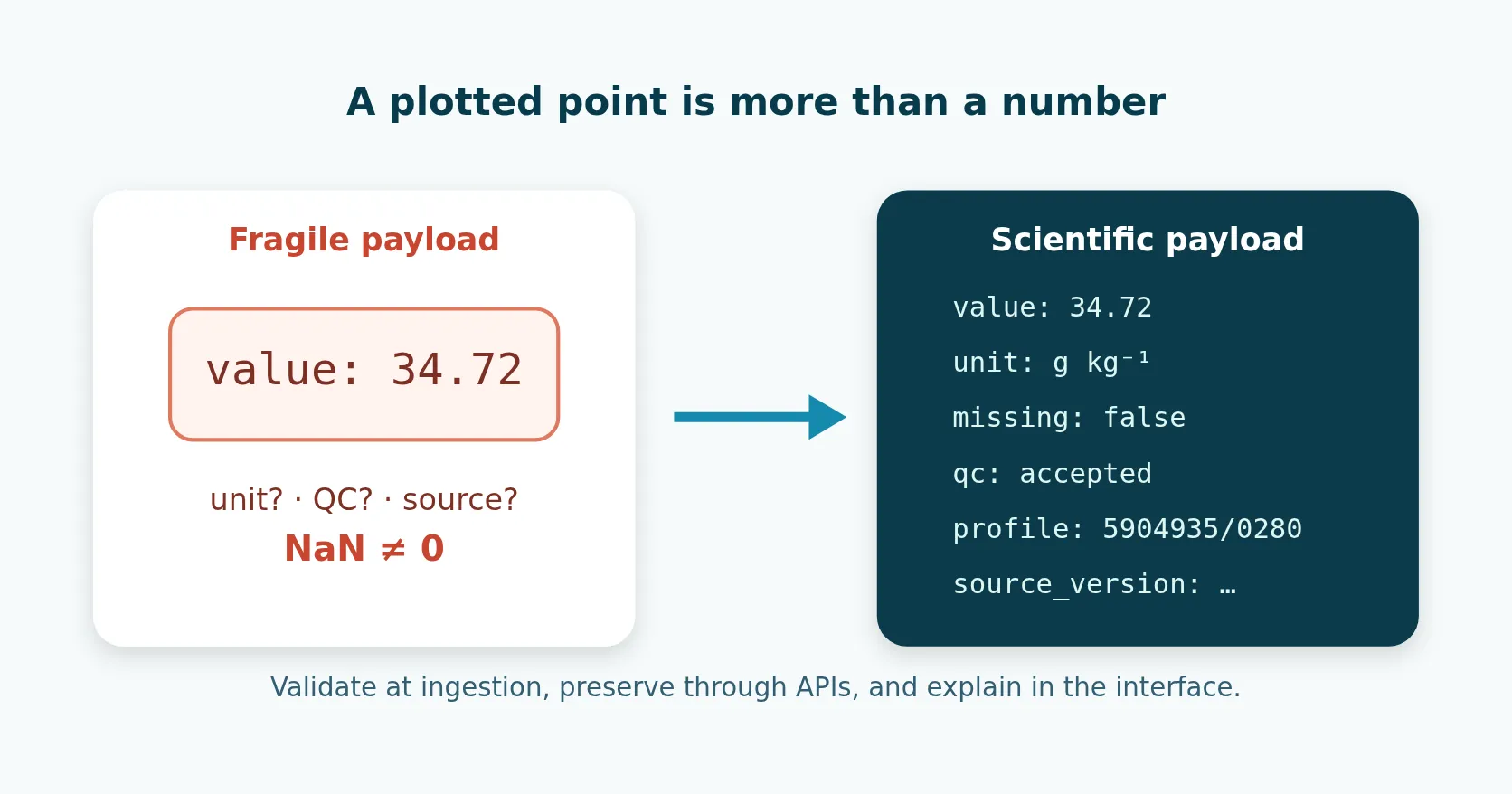 A plotted point is more than a number

Fragile payload

value: 34.72

unit? · QC? · source?

NaN ≠ 0

Scientific payload

value: 34.72

unit: g kg⁻¹

missing: false

qc: accepted

profile: 5904935/0280

source_version: …

Validate at ingestion, preserve through APIs, and explain in the interface.